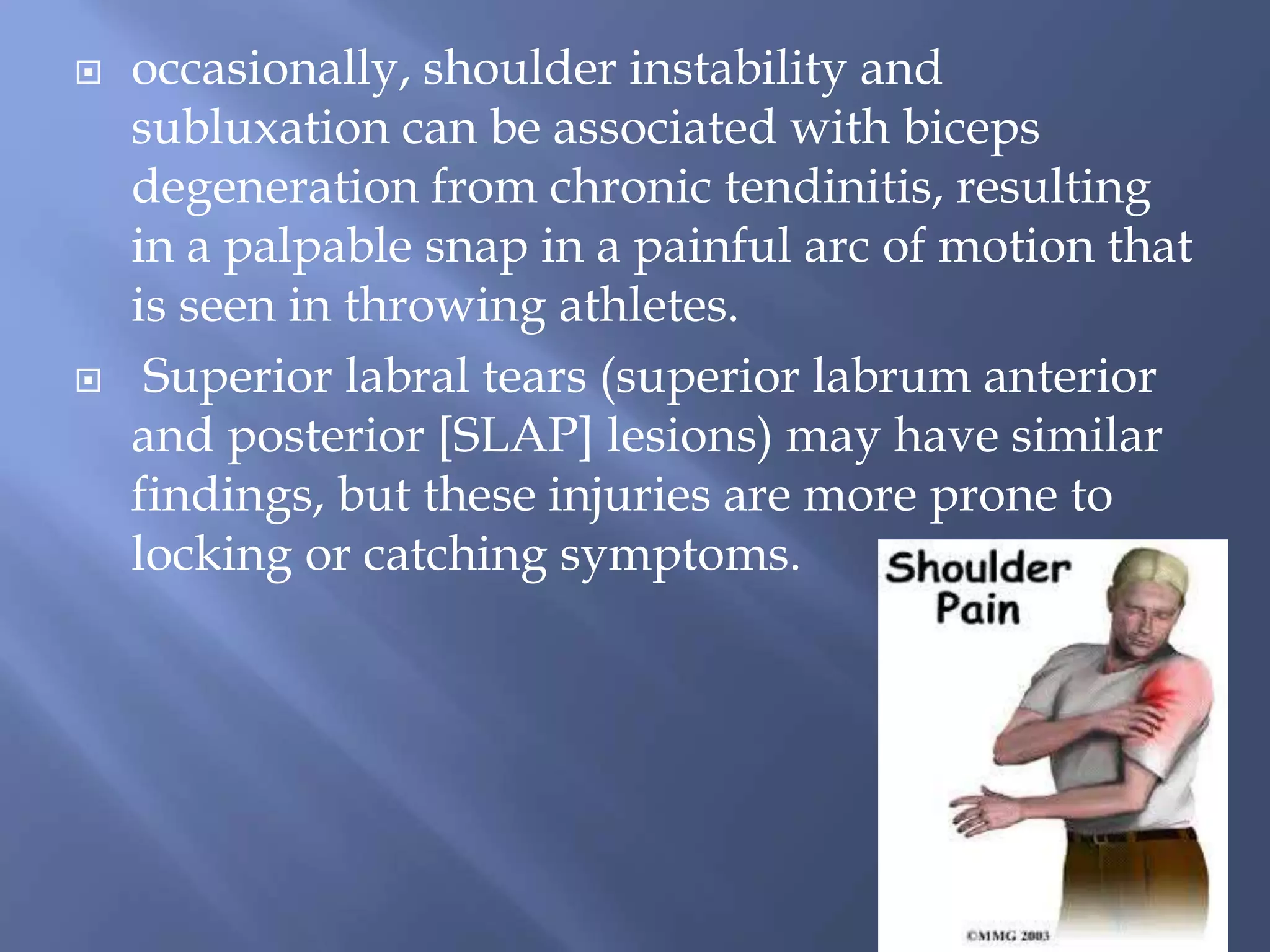 occasionally, shoulder instability and subluxation can be associated with biceps degeneration from chronic tendinitis, resulting in a palpable snap in a painful arc of motion that is seen in throwing athletes.

Superior labral tears (superior labrum anterior and posterior [SLAP] lesions) may have similar findings, but these injuries are more prone to locking or catching symptoms.

Shoulder Pain

©MMG 2003